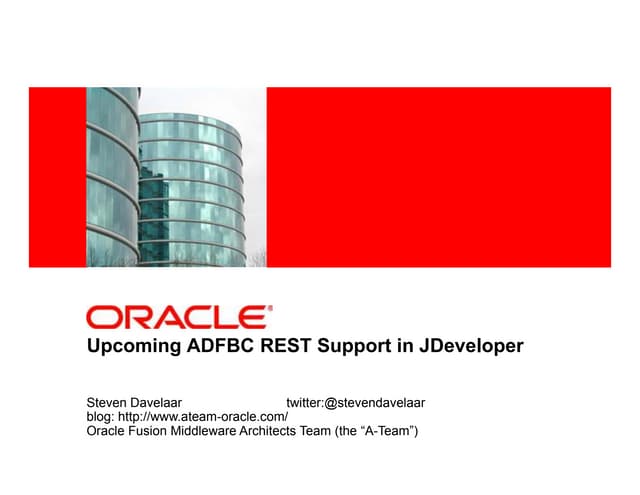 ORACLE®
Upcoming ADFBC REST Support in JDeveloper

Steven Davelaar twitter:@stevendavelaar
blog: http://www.ateam-oracle.com/
Oracle Fusion Middleware Architects Team (the “A-Team”)